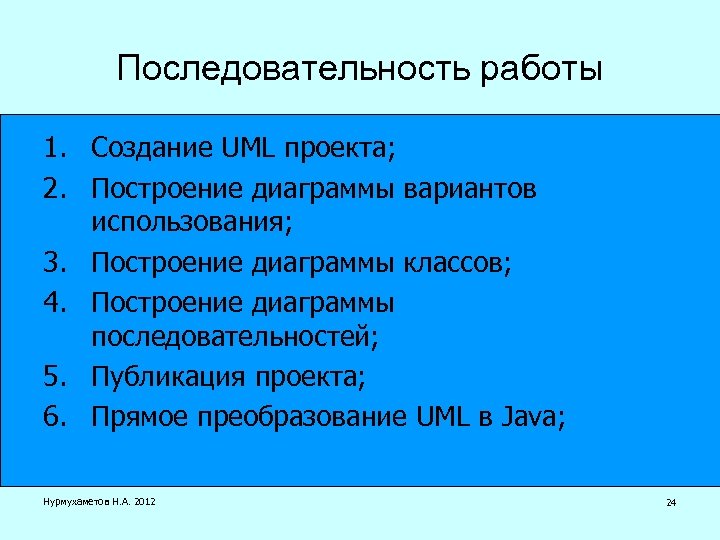 Последовательность работы

1. Создание UML проекта;
2. Построение диаграммы вариантов использования;
3. Построение диаграммы классов;
4. Построение диаграммы последовательностей;
5. Публикация проекта;
6. Прямое преобразование UML в Java;

Нурмухаметов Н.А. 2012

24